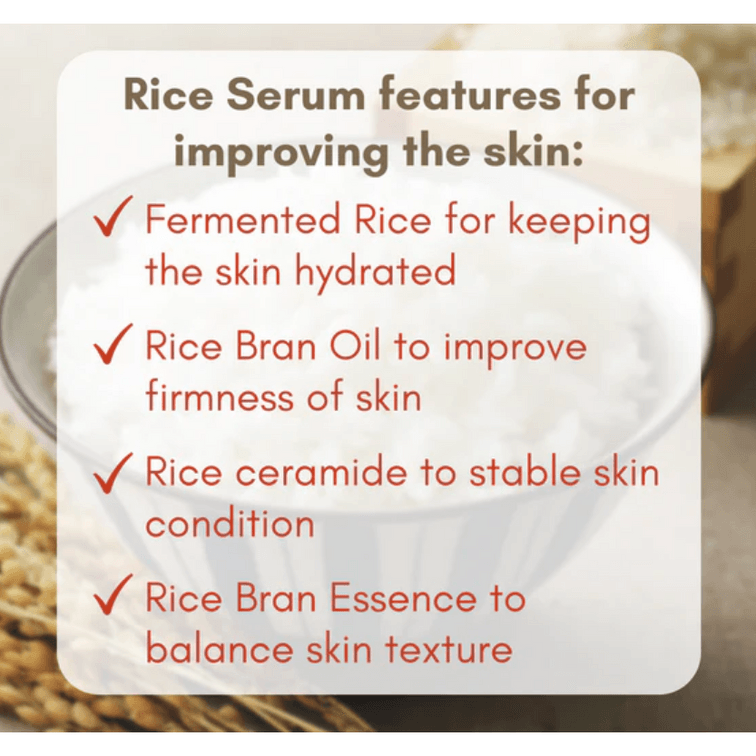 Rice Serum features for improving the skin:

✓ Fermented Rice for keeping the skin hydrated

✓ Rice Bran Oil to improve firmness of skin

✓ Rice ceramide to stable skin condition

✓ Rice Bran Essence to balance skin texture